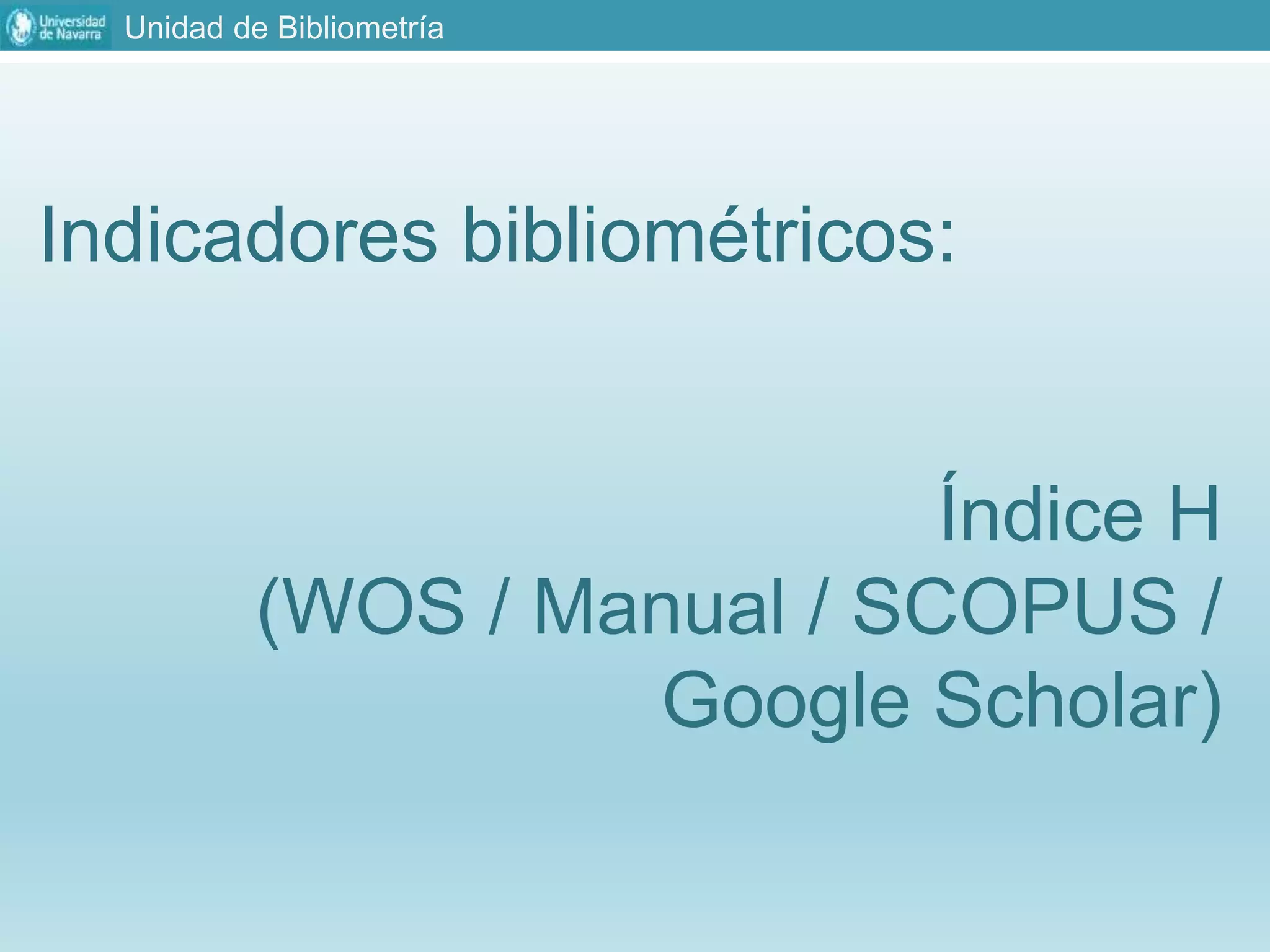 Universidad de Navarra Unidad de Bibliometría

Indicadores bibliométricos:

Índice H
(WOS / Manual / SCOPUS / Google Scholar)